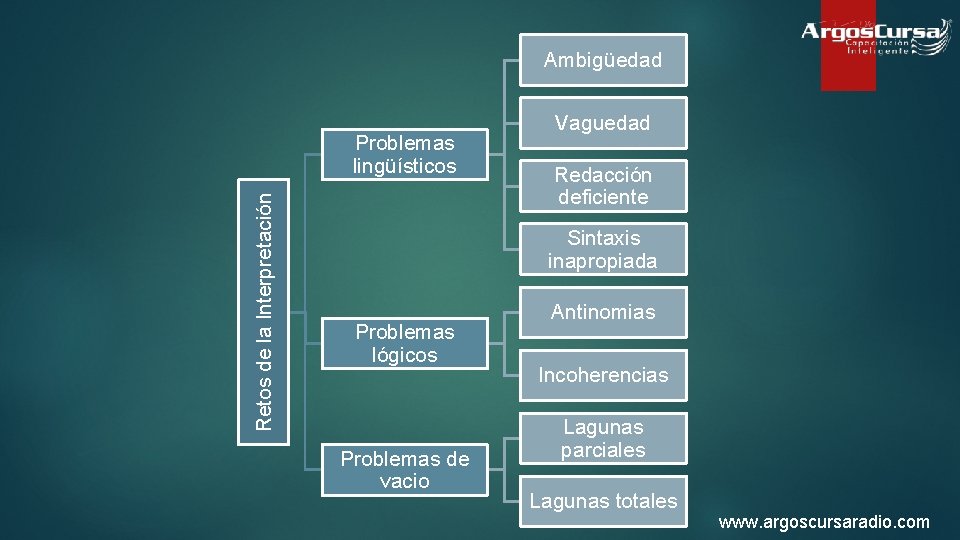 ArgosCursa
Capacitación Inteligente

Retos de la Interpretación

Problemas lingüísticos

Ambigüedad

Vaguedad

Redacción deficiente

Sintaxis inapropiada

Problemas lógicos

Antinomias

Incoherencias

Problemas de vacio

Lagunas parciales

Lagunas totales

www.argoscursaradio.com